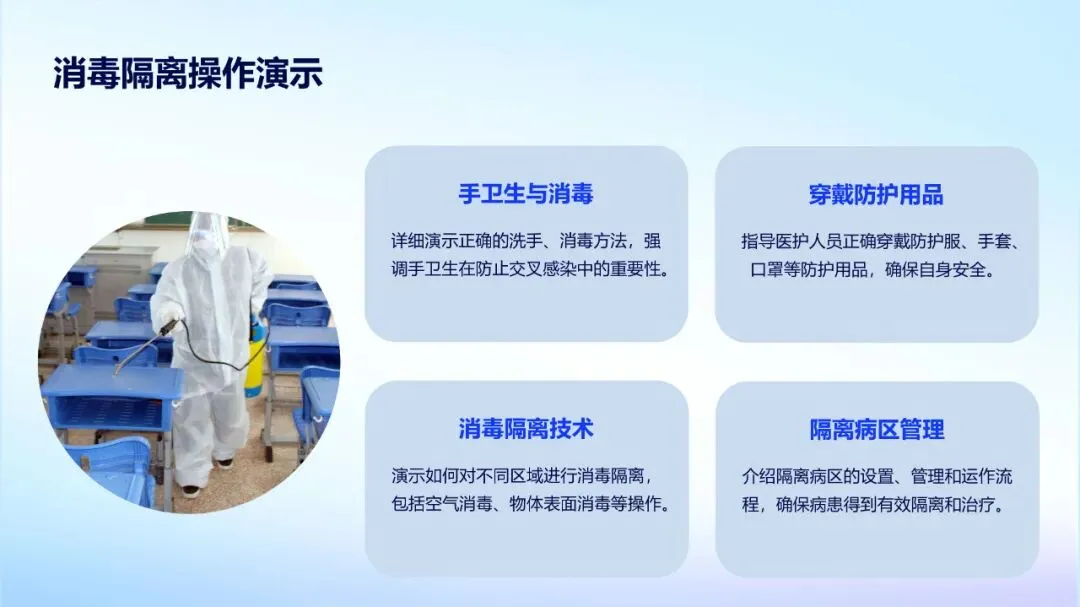 消毒隔离操作演示

手卫生与消毒

详细演示正确的洗手、消毒方法，强调手卫生在防止交叉感染中的重要性。

穿戴防护用品

指导医护人员正确穿戴防护服、手套、口罩等防护用品，确保自身安全。

消毒隔离技术

演示如何对不同区域进行消毒隔离，包括空气消毒、物体表面消毒等操作。

隔离病区管理

介绍隔离病区的设置、管理和运作流程，确保病患得到有效隔离和治疗。